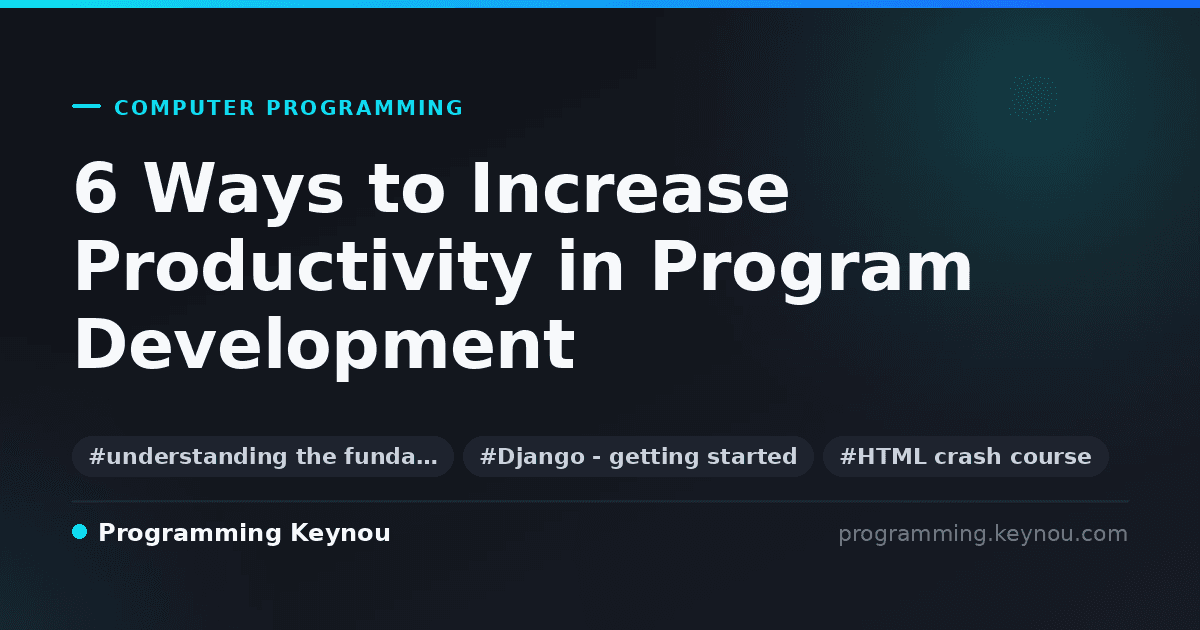 COMPUTER PROGRAMMING

6 Ways to Increase Productivity in Program Development

#understanding the funda… #Django - getting started #HTML crash course

Programming Keynou

programming.keynou.com